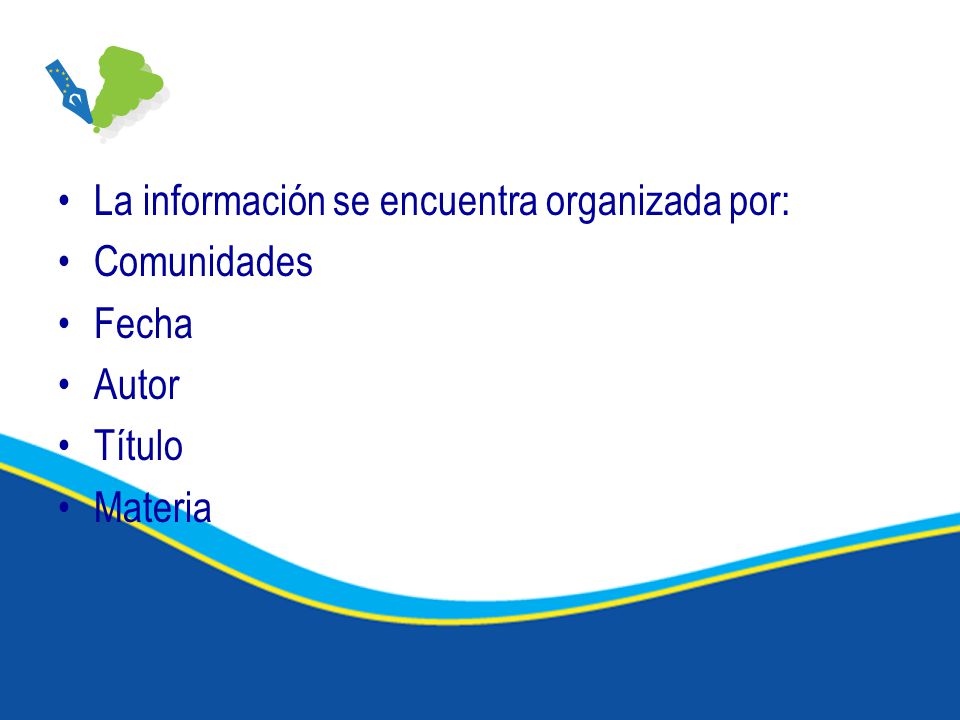 • La información se encuentra organizada por:
• Comunidades
• Fecha
• Autor
• Título
• Materia